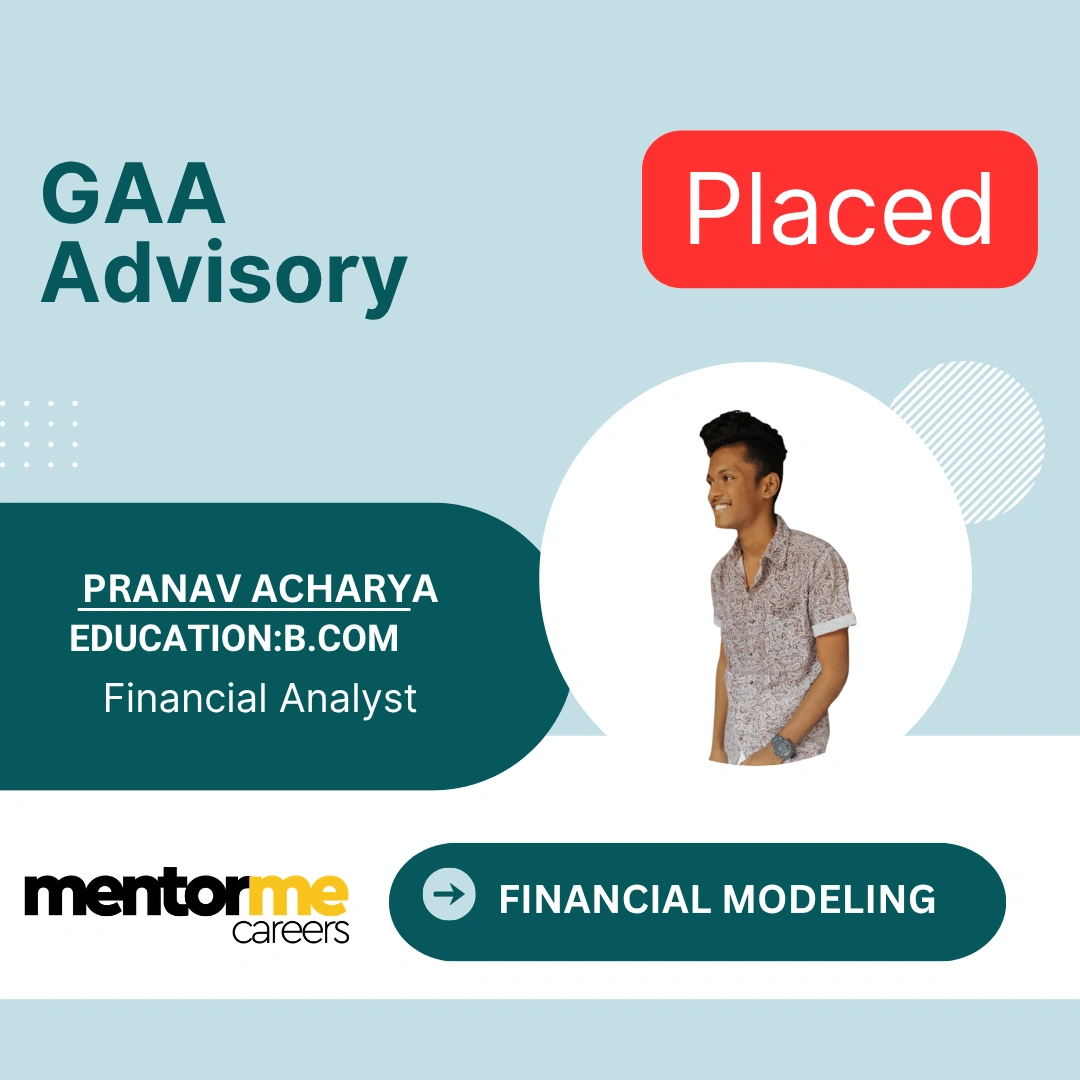 GAA Advisory

Placed

PRANAV ACHARYA
EDUCATION:B.COM
Financial Analyst

mentorme careers

FINANCIAL MODELING